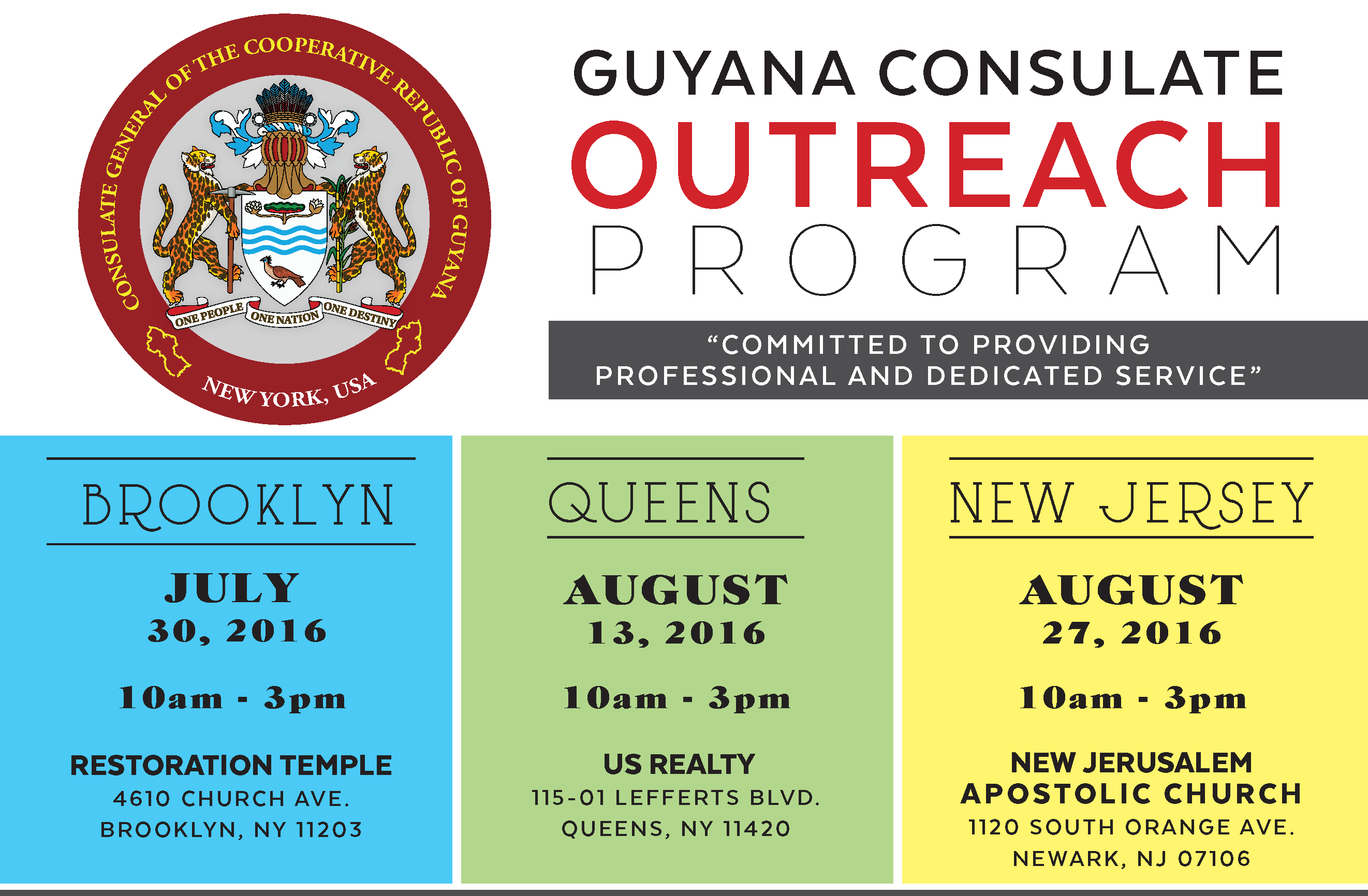 CONSULATE GENERAL OF THE COOPERATIVE REPUBLIC OF GUYANA

ONE PEOPLE ONE NATION ONE DESTINY

NEW YORK, USA

GUYANA CONSULATE
OUTREACH
PROGRAM

“COMMITTED TO PROVIDING PROFESSIONAL AND DEDICATED SERVICE”

BROOKLYN

JULY
30, 2016

10am - 3pm

RESTORATION TEMPLE
4610 CHURCH AVE.
BROOKLYN, NY 11203

QUEENS

AUGUST
13, 2016

10am - 3pm

US REALTY
115-01 LEFFERTS BLVD.
QUEENS, NY 11420

NEW JERSEY

AUGUST
27, 2016

10am - 3pm

NEW JERUSALEM
APOSTOLIC CHURCH
1120 SOUTH ORANGE AVE.
NEWARK, NJ 07106